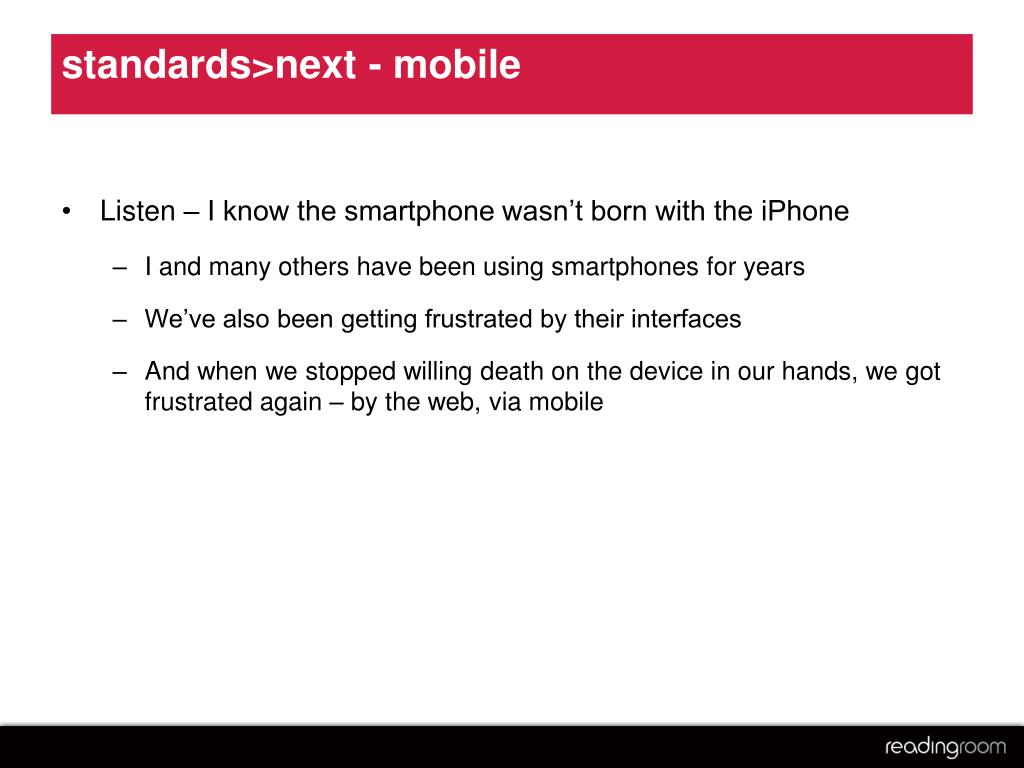 standards>next - mobile

• Listen – I know the smartphone wasn’t born with the iPhone

– I and many others have been using smartphones for years

– We’ve also been getting frustrated by their interfaces

– And when we stopped willing death on the device in our hands, we got frustrated again – by the web, via mobile

readingroom